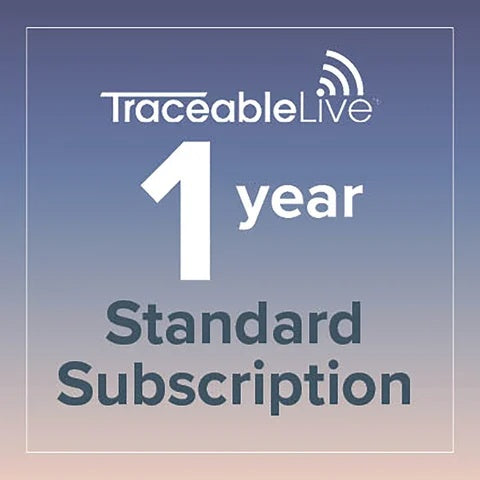 TraceableLive

1 year

Standard Subscription